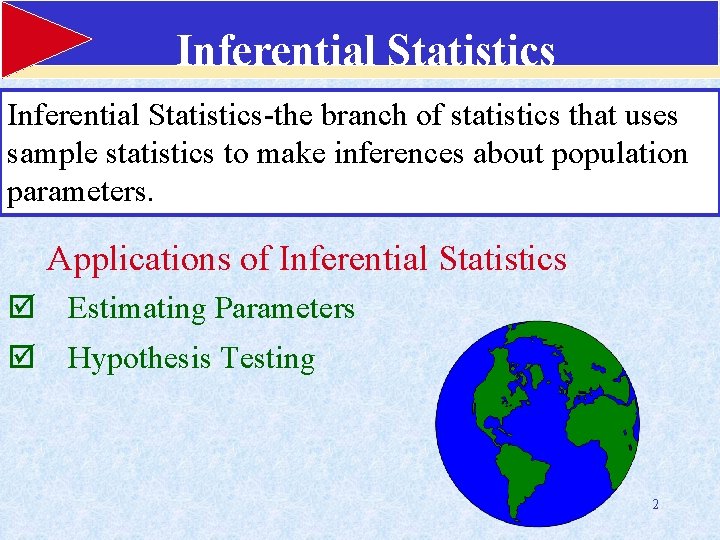 Inferential Statistics

Inferential Statistics-the branch of statistics that uses sample statistics to make inferences about population parameters.

Applications of Inferential Statistics

☑ Estimating Parameters

☑ Hypothesis Testing

2